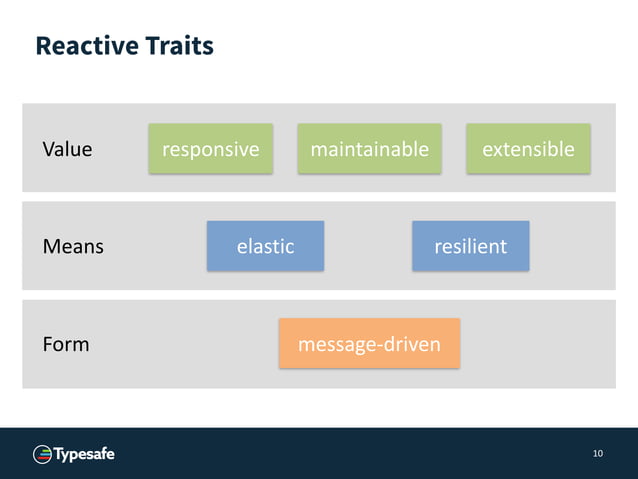 Reactive Traits

Value responsive maintainable extensible

Means elastic resilient

Form message-driven

Typesafe

10